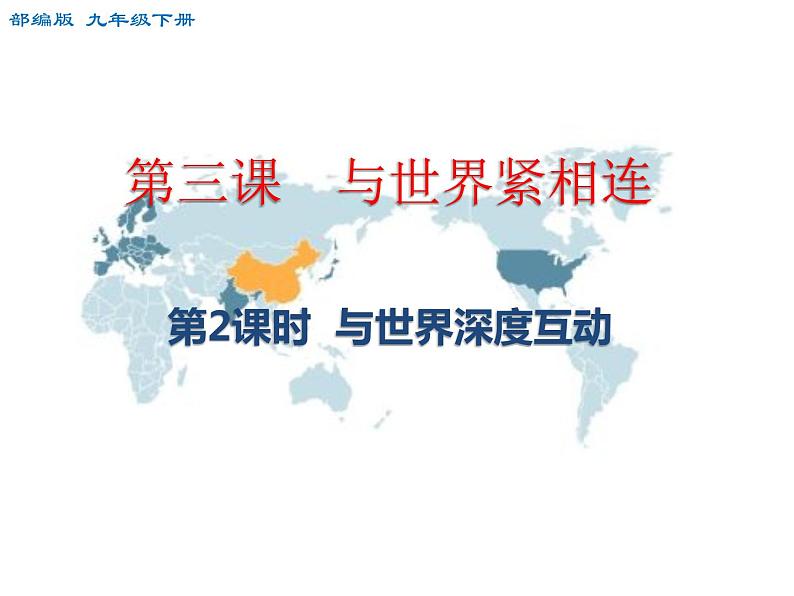 部编版 九年级下册

第三课 与世界紧相连

第2课时 与世界深度互动